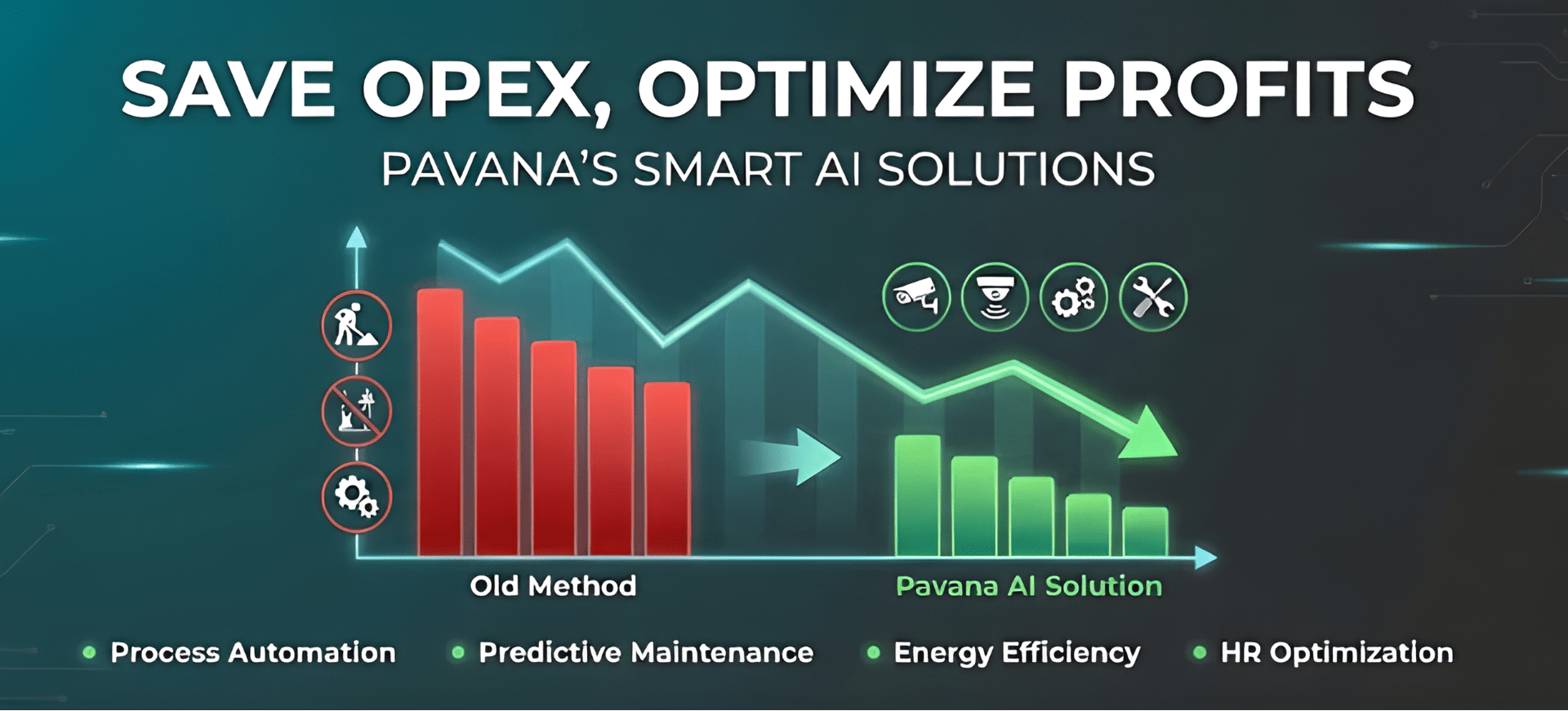 SAVE OPEX, OPTIMIZE PROFITS
PAVANA'S SMART AI SOLUTIONS

Old Method
Pavana AI Solution

• Process Automation • Predictive Maintenance • Energy Efficiency • HR Optimization